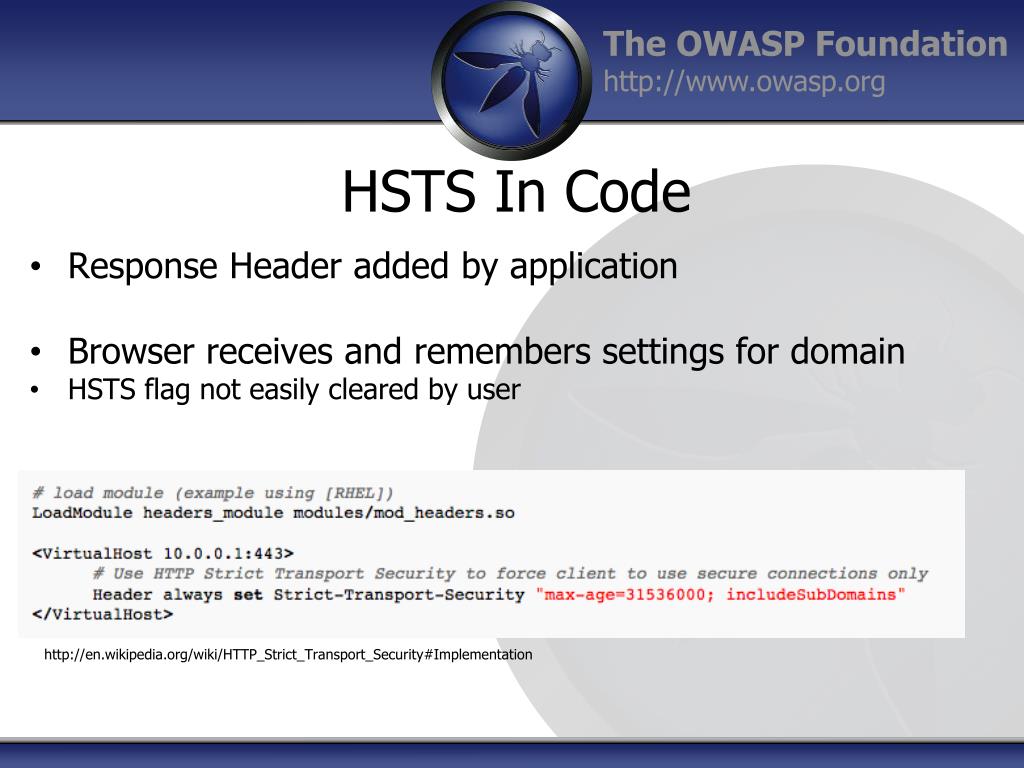 The OWASP Foundation
http://www.owasp.org

HSTS In Code

• Response Header added by application

• Browser receives and remembers settings for domain
• HSTS flag not easily cleared by user

# load module (example using [RHEL])
LoadModule headers_module modules/mod_headers.so

<VirtualHost 10.0.0.1:443>
# Use HTTP Strict Transport Security to force client to use secure connections only
Header always set Strict-Transport-Security "max-age=31536000; includeSubDomains"
</VirtualHost>

http://en.wikipedia.org/wiki/HTTP_Strict_Transport_Security#Implementation